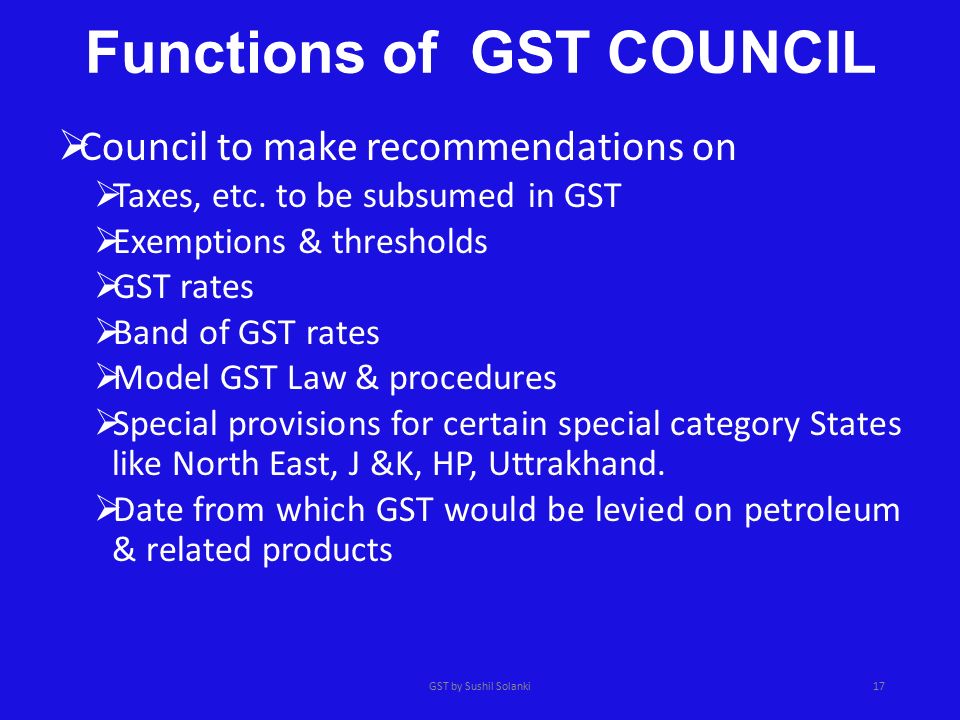 Functions of GST COUNCIL

➢Council to make recommendations on

➢Taxes, etc. to be subsumed in GST

➢Exemptions & thresholds

➢GST rates

➢Band of GST rates

➢Model GST Law & procedures

➢Special provisions for certain special category States like North East, J &K, HP, Uttrakhand.

➢Date from which GST would be levied on petroleum & related products

GST by Sushil Solanki

17